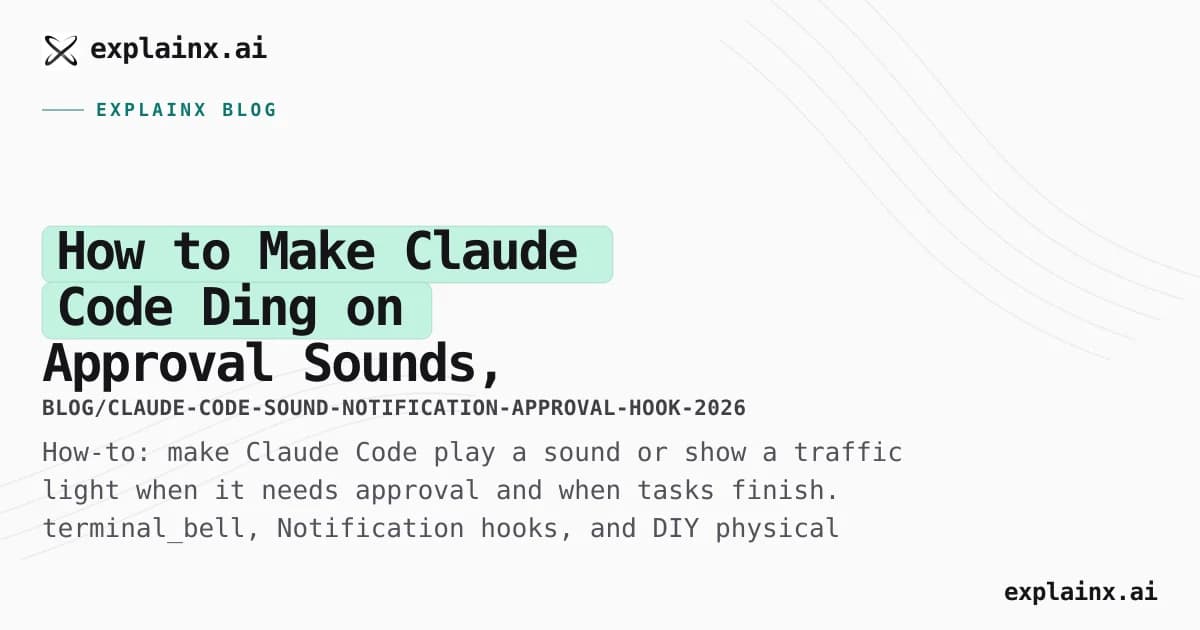 explainx.ai

EXPLAINX BLOG

How to Make Claude Code Ding on Approval Sounds,

BLOG/CLAUDE-CODE-SOUND-NOTIFICATION-APPROVAL-HOOK-2026

How-to: make Claude Code play a sound or show a traffic light when it needs approval and when tasks finish. terminal_bell, Notification hooks, and DIY physical

explainx.ai